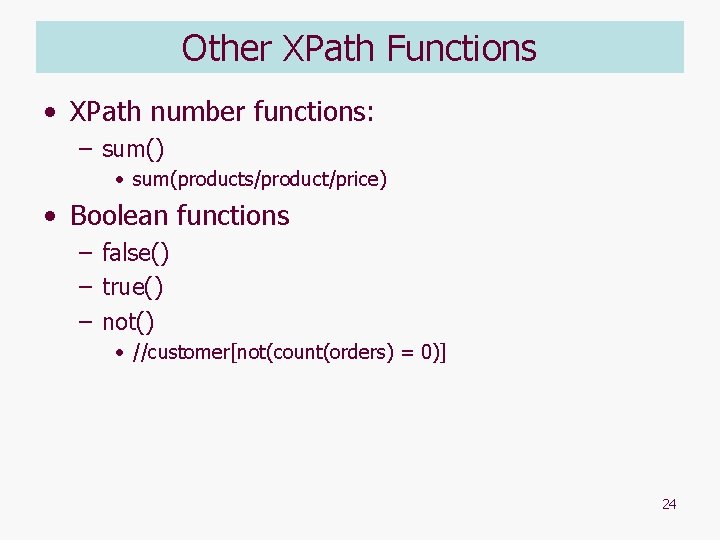 Other XPath Functions

• XPath number functions:
  – sum()
    • sum(products/product/price)
• Boolean functions
  – false()
  – true()
  – not()
    • //customer[not(count(orders) = 0)]

24